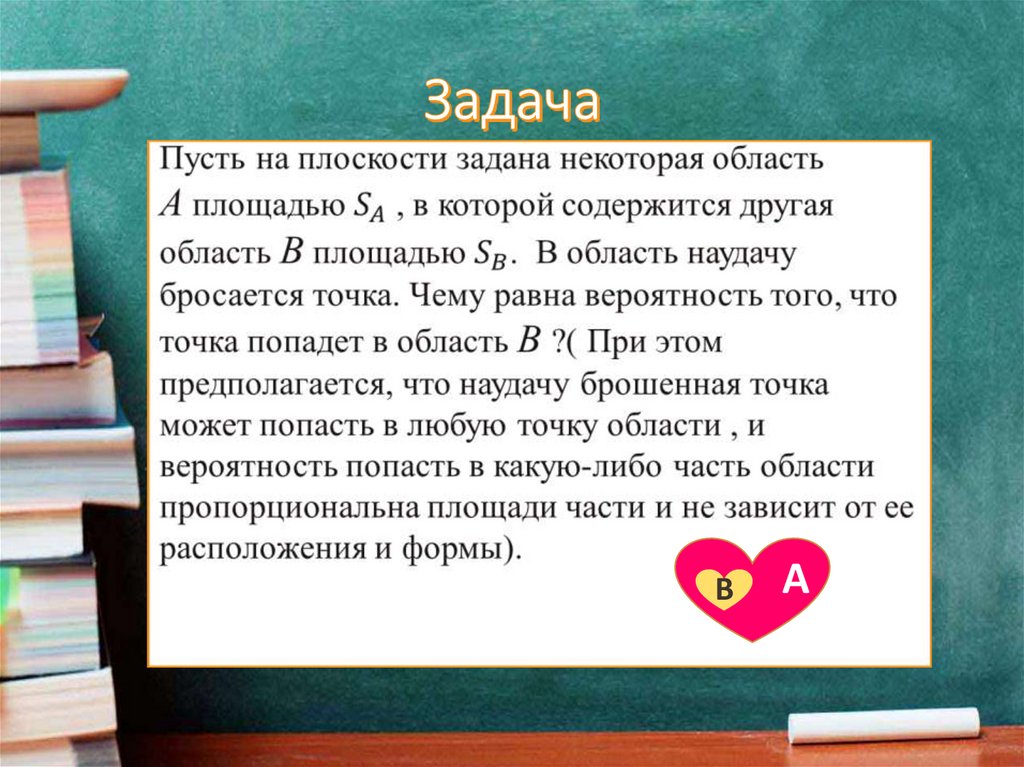 Задача

Пусть на плоскости задана некоторая область $A$ площадью $S_A$ , в которой содержится другая область $B$ площадью $S_B$. В область наудачу бросается точка. Чему равна вероятность того, что точка попадет в область $B$ ?( При этом предполагается, что наудачу брошенная точка может попасть в любую точку области , и вероятность попасть в какую-либо часть области пропорциональна площади части и не зависит от ее расположения и формы).

B
A